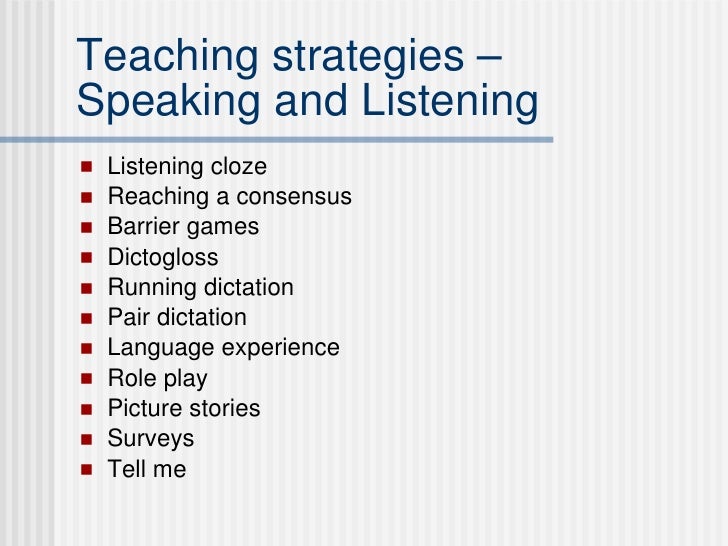 Teaching strategies – Speaking and Listening

- Listening cloze
- Reaching a consensus
- Barrier games
- Dictogloss
- Running dictation
- Pair dictation
- Language experience
- Role play
- Picture stories
- Surveys
- Tell me